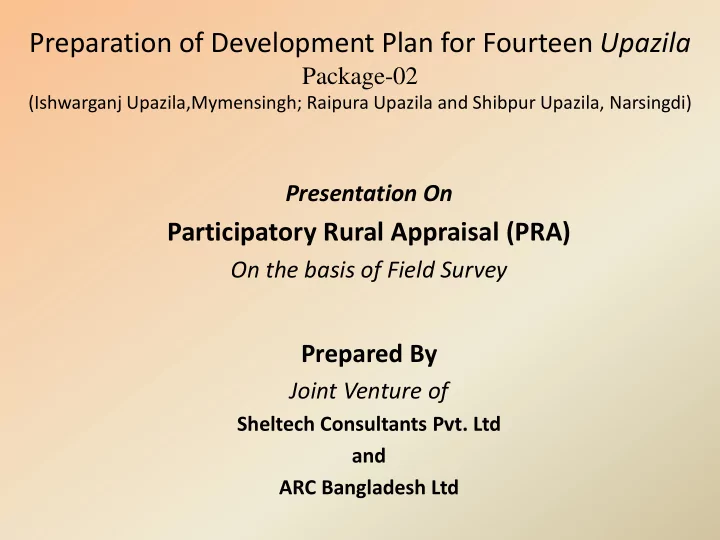 Preparation of Development Plan for Fourteen Upazila
Package-02
(Ishwarganj Upazila,Mymensingh; Raipura Upazila and Shibpur Upazila, Narsingdi)

Presentation On
Participatory Rural Appraisal (PRA)
On the basis of Field Survey

Prepared By
Joint Venture of
Sheltech Consultants Pvt. Ltd
and
ARC Bangladesh Ltd